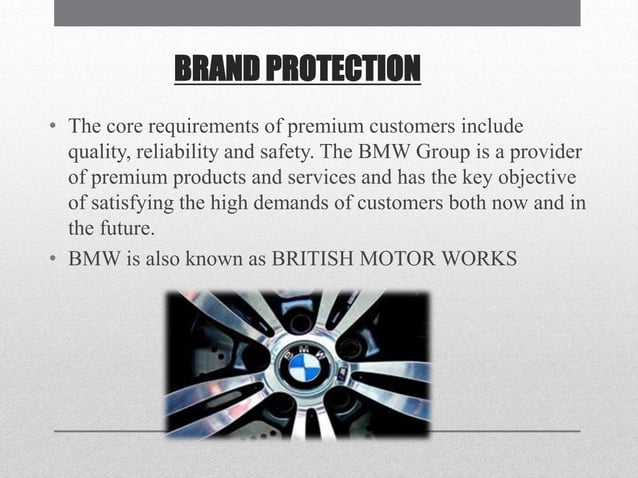 BRAND PROTECTION

• The core requirements of premium customers include quality, reliability and safety. The BMW Group is a provider of premium products and services and has the key objective of satisfying the high demands of customers both now and in the future.
• BMW is also known as BRITISH MOTOR WORKS

BMW